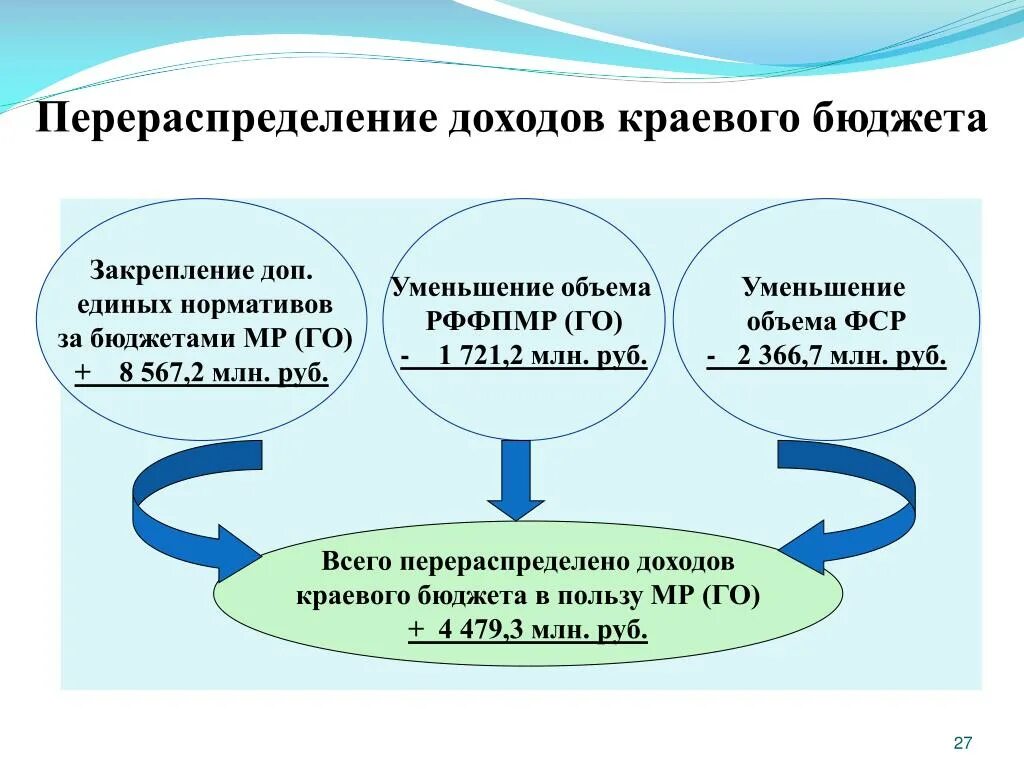 Перераспределение доходов краевого бюджета

Закрепление доп. единых нормативов за бюджетами МР (ГО)
+ 8 567,2 млн. руб.

Уменьшение объема РФФПМР (ГО)
- 1 721,2 млн. руб.

Уменьшение объема ФСР
- 2 366,7 млн. руб.

Всего перераспределено доходов краевого бюджета в пользу МР (ГО)
+ 4 479,3 млн. руб.

27